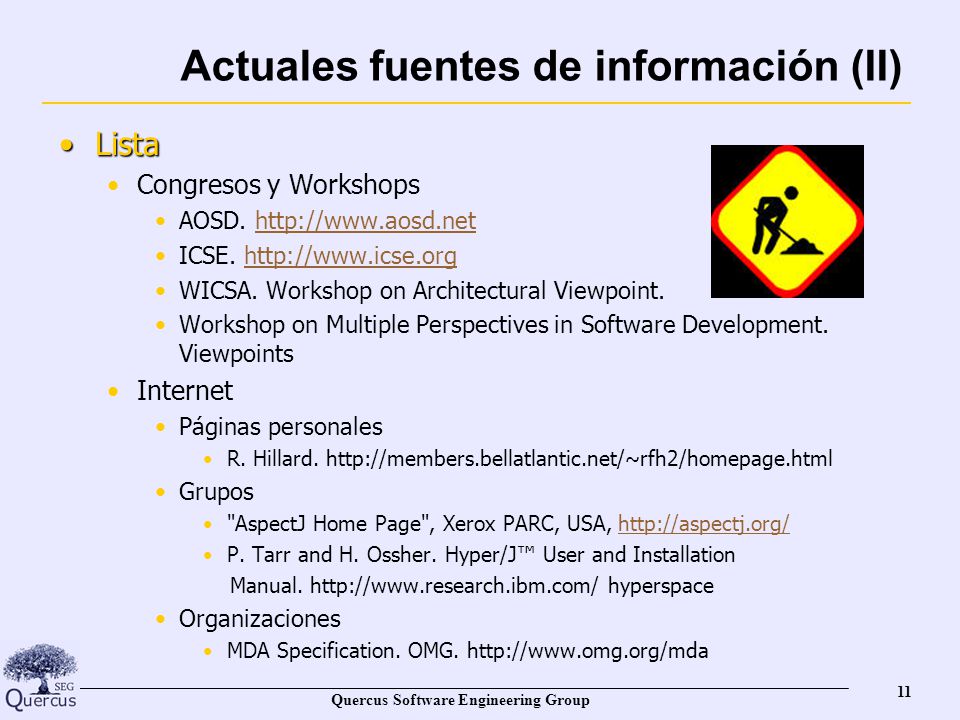 Actuales fuentes de información (II)

• Lista
  • Congresos y Workshops
    • AOSD. http://www.aosd.net
    • ICSE. http://www.icse.org
    • WICSA. Workshop on Architectural Viewpoint.
    • Workshop on Multiple Perspectives in Software Development. Viewpoints
  • Internet
    • Páginas personales
      • R. Hillard. http://members.bellatlantic.net/~rfh2/homepage.html
    • Grupos
      • "AspectJ Home Page", Xerox PARC, USA, http://aspectj.org/
      • P. Tarr and H. Ossher. Hyper/J™ User and Installation Manual. http://www.research.ibm.com/ hyperspace
    • Organizaciones
      • MDA Specification. OMG. http://www.omg.org/mda

SEG
Quercus
Quercus Software Engineering Group
11